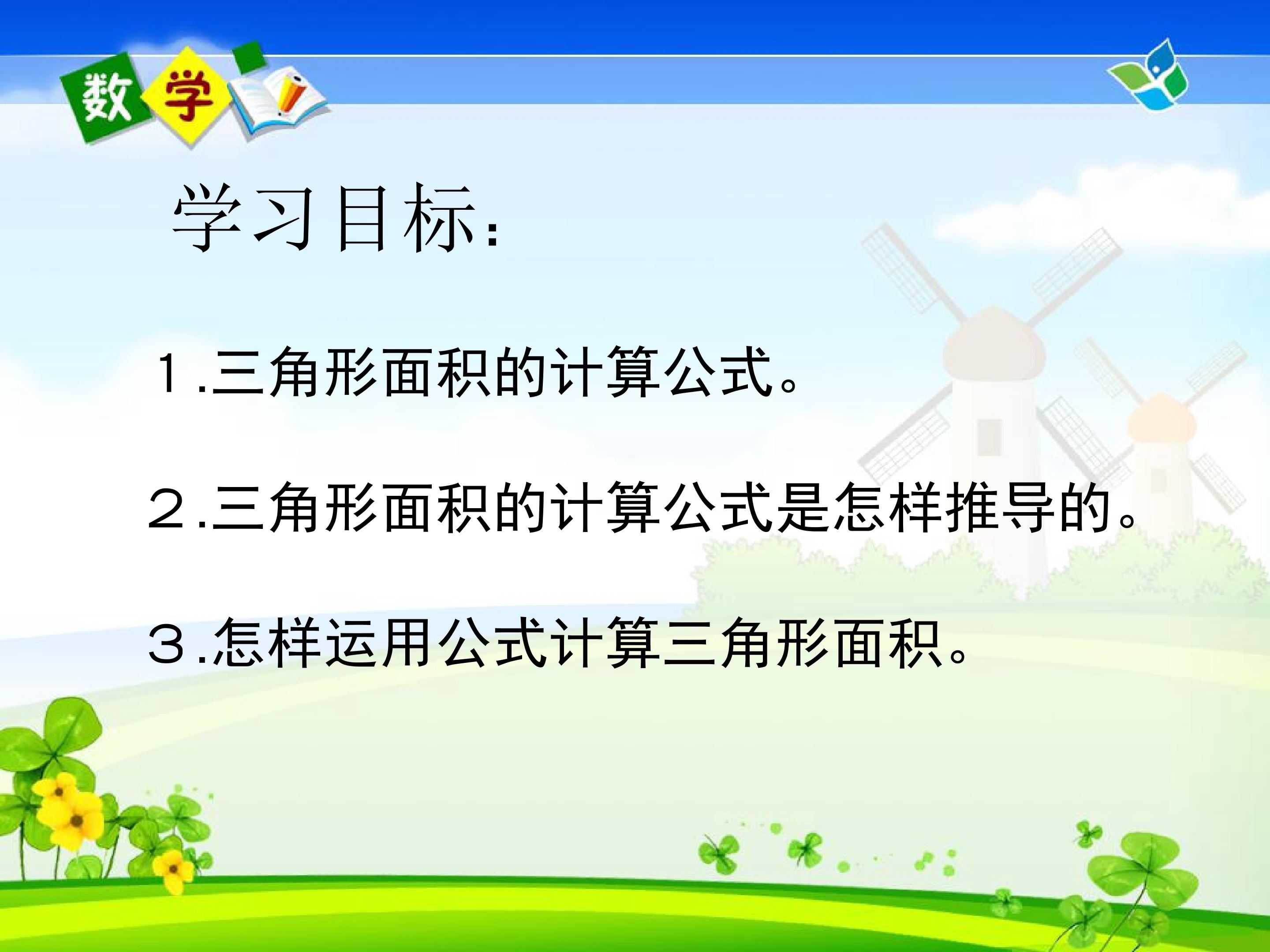 数学

学习目标：

１.三角形面积的计算公式。

２.三角形面积的计算公式是怎样推导的。

３.怎样运用公式计算三角形面积。